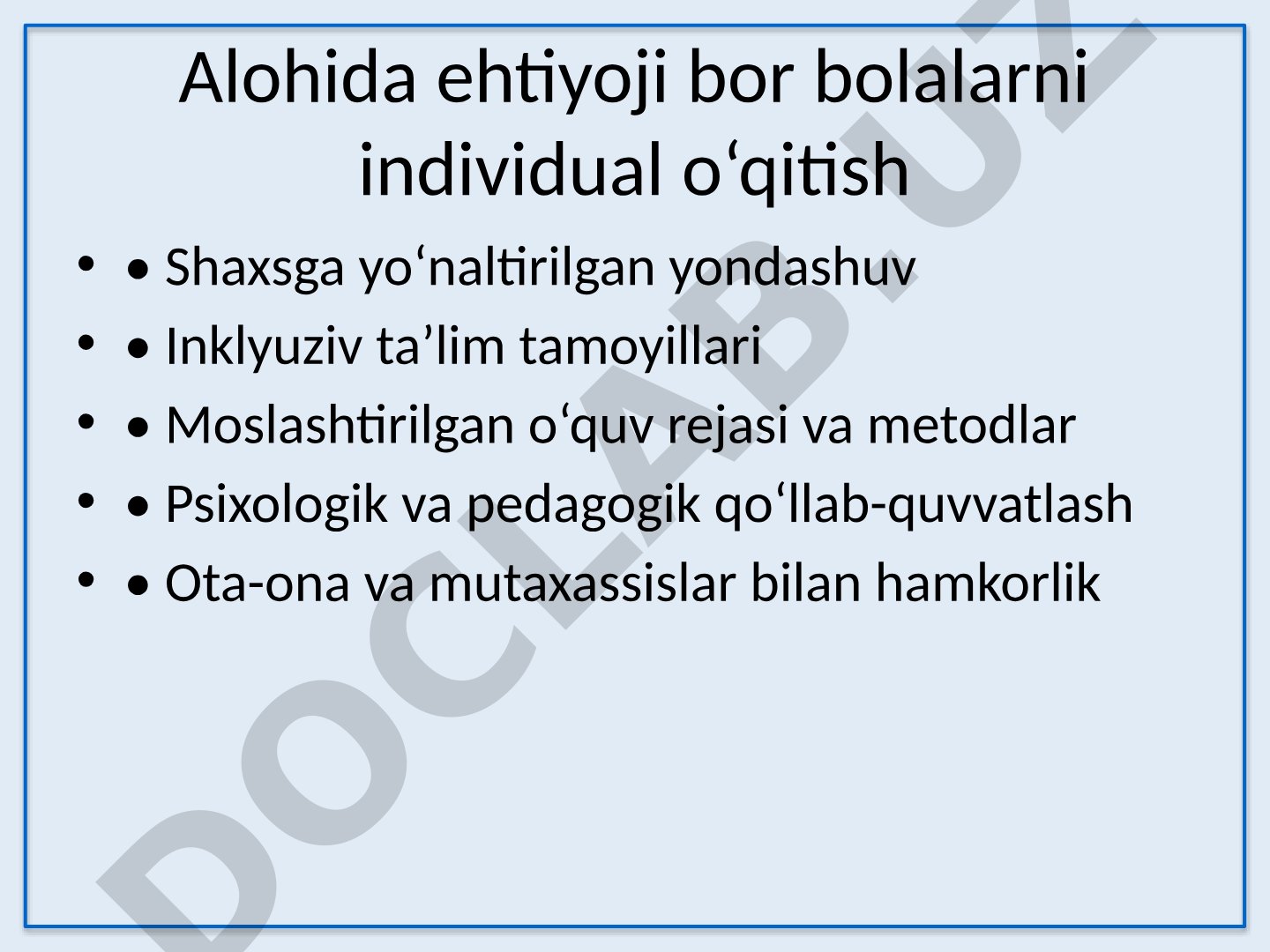 Alohida ehtiyoji bor bolalarni individual o‘qitish

- • Shaxsga yo‘naltirilgan yondashuv
- • Inklyuziv ta’lim tamoyillari
- • Moslashtirilgan o‘quv rejasi va metodlar
- • Psixologik va pedagogik qo‘llab-quvvatlash
- • Ota-ona va mutaxassislar bilan hamkorlik

DOCLAB.UZ